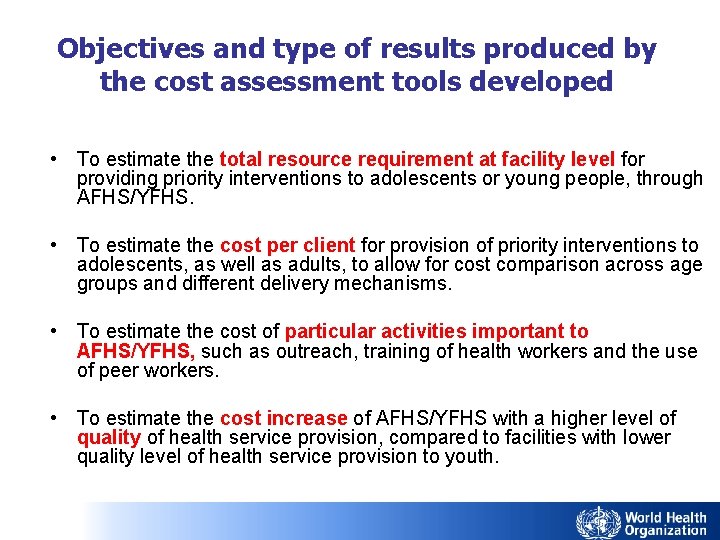 Objectives and type of results produced by the cost assessment tools developed

• To estimate the total resource requirement at facility level for providing priority interventions to adolescents or young people, through AFHS/YFHS.

• To estimate the cost per client for provision of priority interventions to adolescents, as well as adults, to allow for cost comparison across age groups and different delivery mechanisms.

• To estimate the cost of particular activities important to AFHS/YFHS, such as outreach, training of health workers and the use of peer workers.

• To estimate the cost increase of AFHS/YFHS with a higher level of quality of health service provision, compared to facilities with lower quality level of health service provision to youth.

World Health Organization